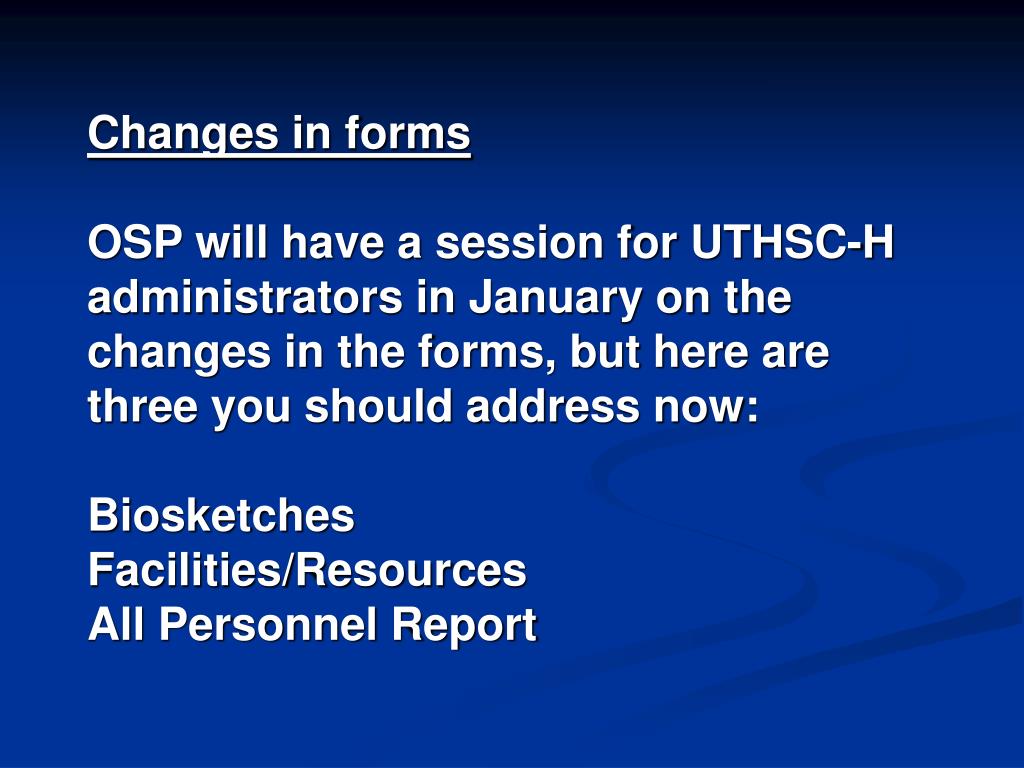 Changes in forms

OSP will have a session for UTHSC-H administrators in January on the changes in the forms, but here are three you should address now:

Biosketches
Facilities/Resources
All Personnel Report